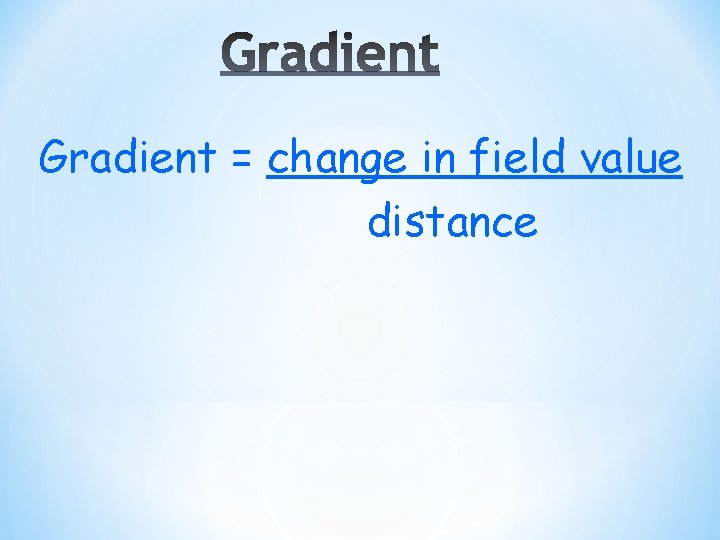 Gradient

Gradient = $\frac{\text{change in field value}}{\text{distance}}$